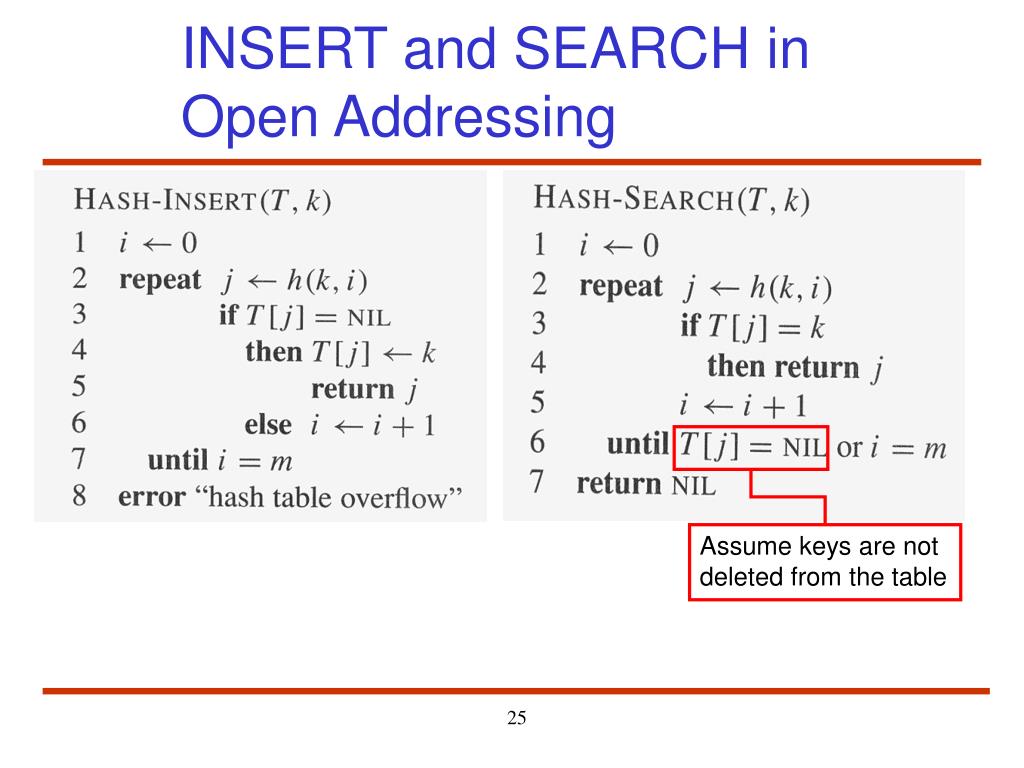 INSERT and SEARCH in Open Addressing

HASH-INSERT$(T, k)$
1 $i \leftarrow 0$
2 **repeat** $j \leftarrow h(k, i)$
3 **if** $T[j] =$ NIL
4 **then** $T[j] \leftarrow k$
5 **return** $j$
6 **else** $i \leftarrow i + 1$
7 **until** $i = m$
8 **error** "hash table overflow"

HASH-SEARCH$(T, k)$
1 $i \leftarrow 0$
2 **repeat** $j \leftarrow h(k, i)$
3 **if** $T[j] = k$
4 **then return** $j$
5 $i \leftarrow i + 1$
6 **until** $T[j] =$ NIL or $i = m$
7 **return** NIL

Assume keys are not deleted from the table

25